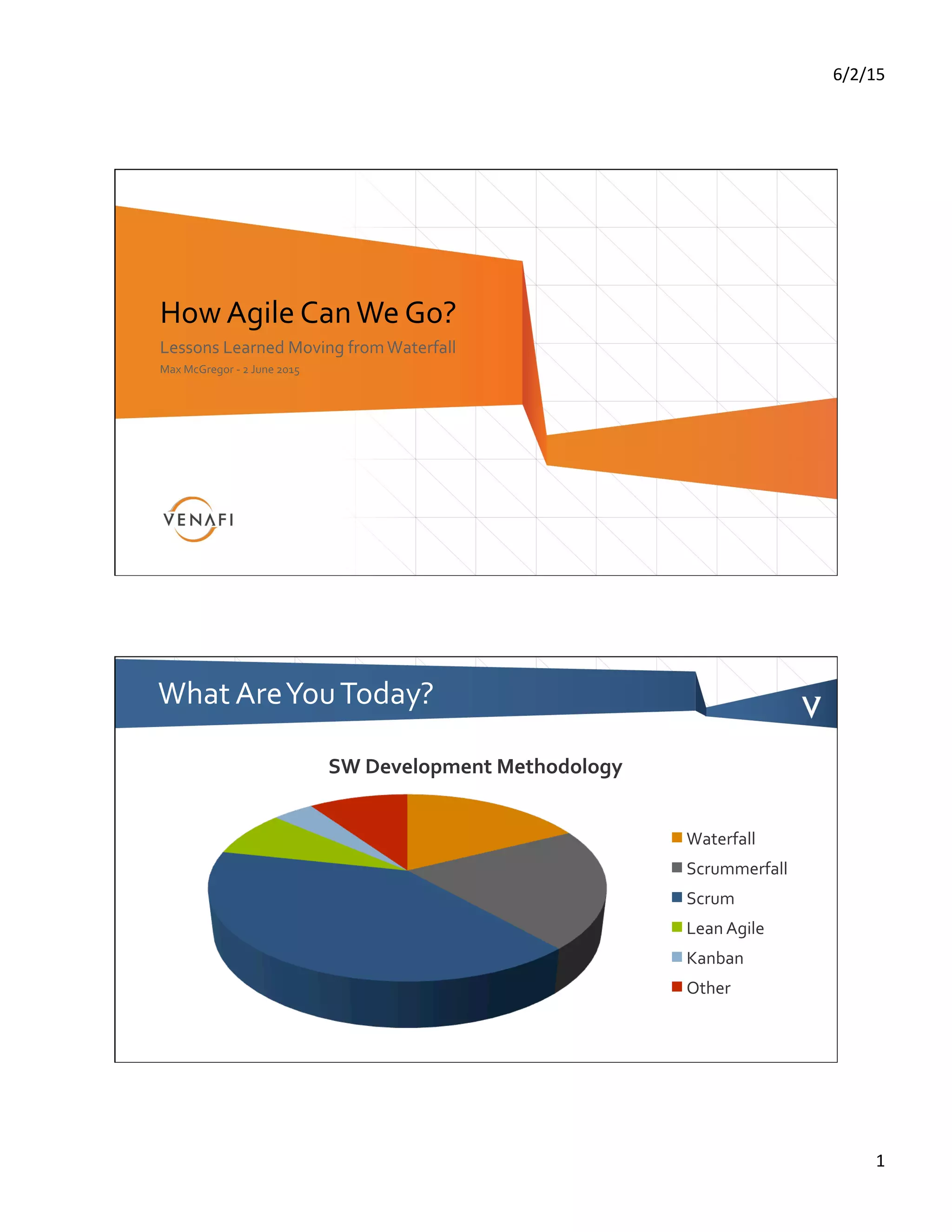 6/2/15

How Agile Can We Go?

Lessons Learned Moving from Waterfall

Max McGregor - 2 June 2015

VENAFI

What Are You Today?

V

SW Development Methodology

Waterfall
Scrummerfall
Scrum
Lean Agile
Kanban
Other

1